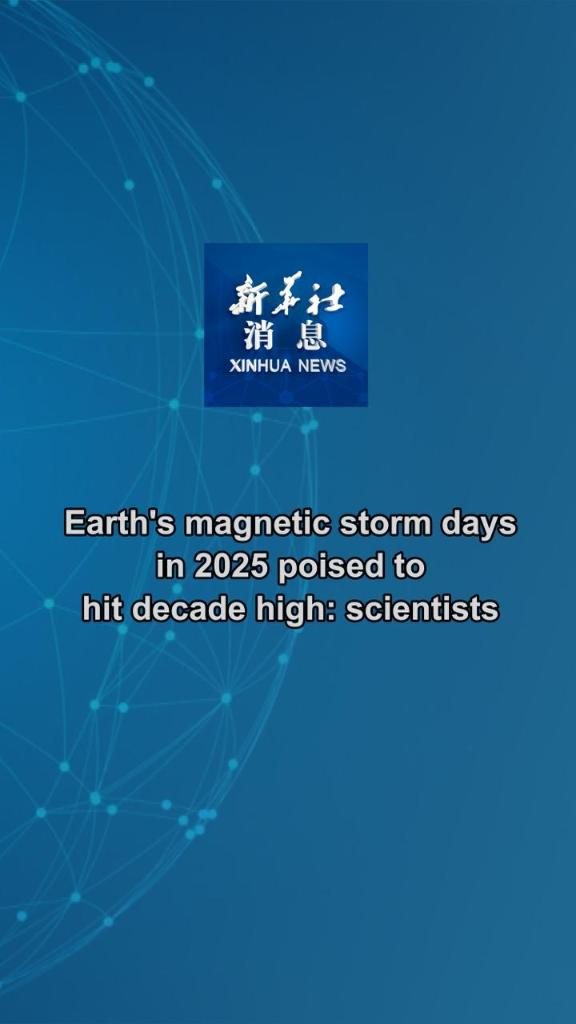 新华社
消息
XINHUA NEWS

Earth's magnetic storm days in 2025 poised to hit decade high: scientists